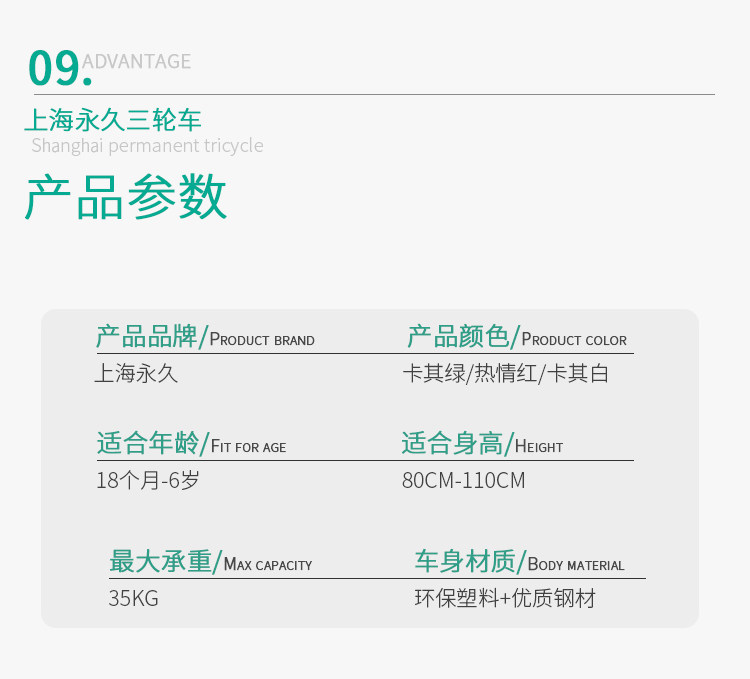 09. ADVANTAGE

上海永久三轮车
Shanghai permanent tricycle

产品参数

产品品牌/PRODUCT BRAND
上海永久

产品颜色/PRODUCT COLOR
卡其绿/热情红/卡其白

适合年龄/FIT FOR AGE
18个月-6岁

适合身高/HEIGHT
80CM-110CM

最大承重/MAX CAPACITY
35KG

车身材质/BODY MATERIAL
环保塑料+优质钢材